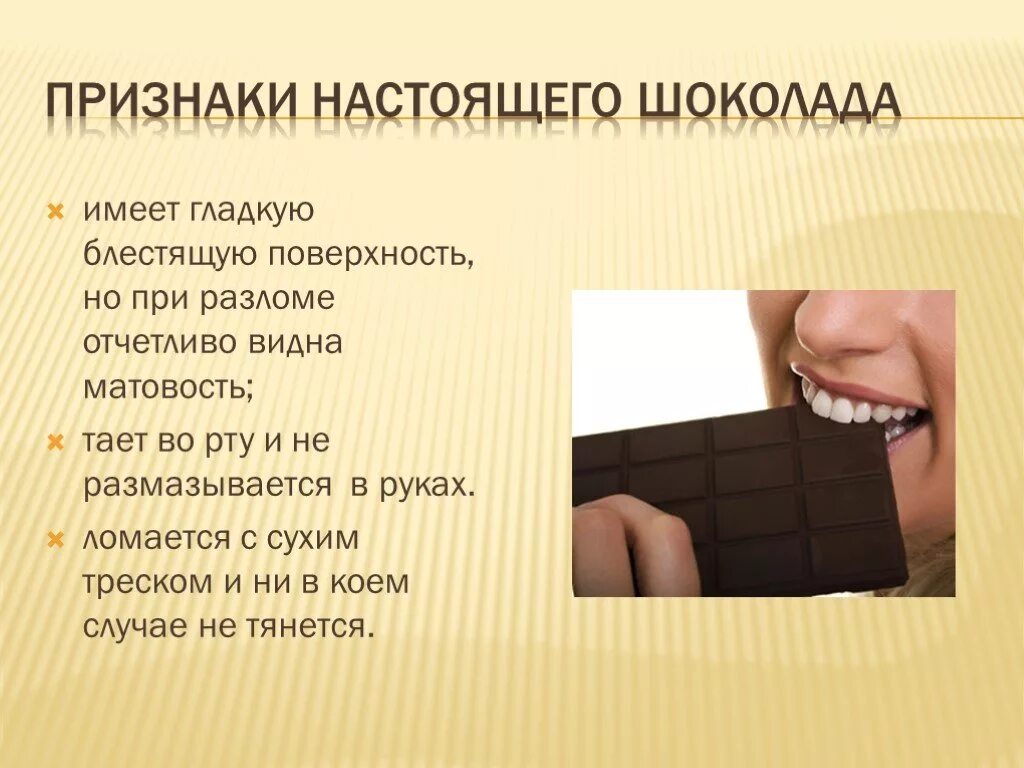 ПРИЗНАКИ НАСТОЯЩЕГО ШОКОЛАДА

имеет гладкую блестящую поверхность, но при разломе отчетливо видна матовость;

тает во рту и не размазывается в руках.

ломается с сухим треском и ни в коем случае не тянется.